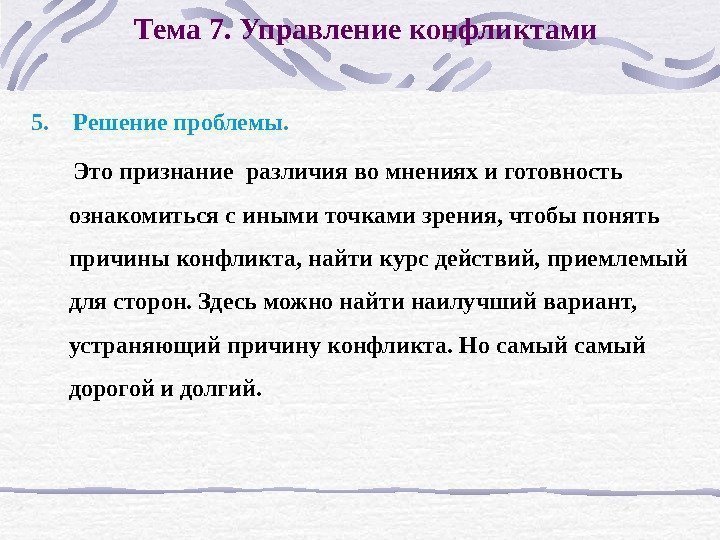 Тема 7. Управление конфликтами

5. Решение проблемы.

Это признание различия во мнениях и готовность ознакомиться с иными точками зрения, чтобы понять причины конфликта, найти курс действий, приемлемый для сторон. Здесь можно найти наилучший вариант, устраняющий причину конфликта. Но самый самый дорогой и долгий.